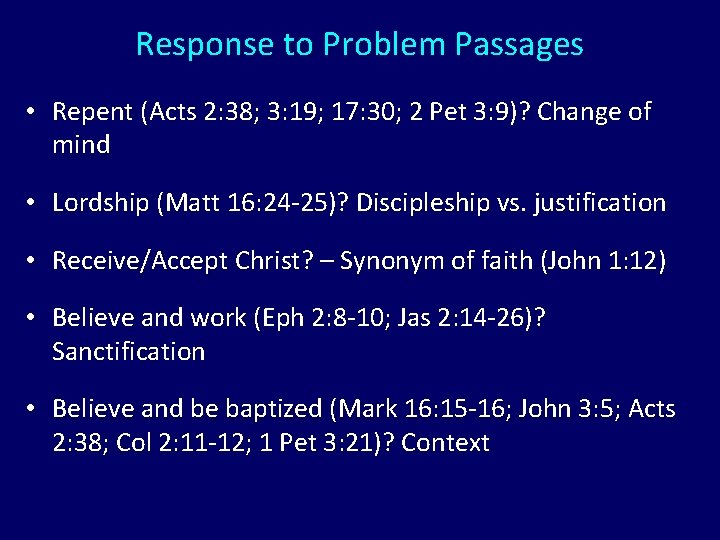 Response to Problem Passages

• Repent (Acts 2:38; 3:19; 17:30; 2 Pet 3:9)? Change of mind

• Lordship (Matt 16:24-25)? Discipleship vs. justification

• Receive/Accept Christ? – Synonym of faith (John 1:12)

• Believe and work (Eph 2:8-10; Jas 2:14-26)? Sanctification

• Believe and be baptized (Mark 16:15-16; John 3:5; Acts 2:38; Col 2:11-12; 1 Pet 3:21)? Context